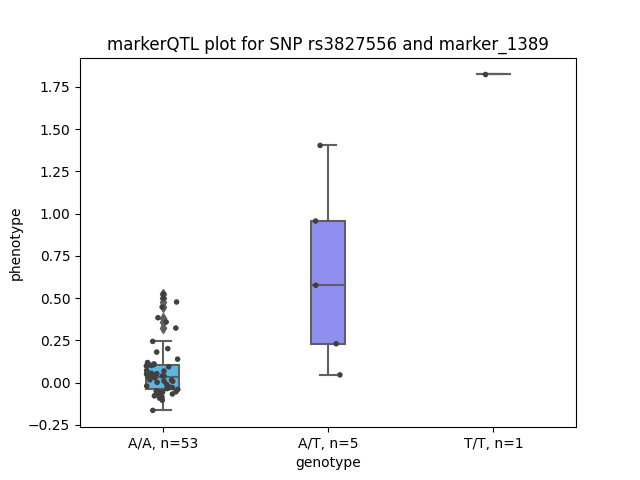 markerQTL plot for SNP rs3827556 and marker_1389

phenotype

1.75
1.50
1.25
1.00
0.75
0.50
0.25
0.00
−0.25

A/A, n=53
A/T, n=5
T/T, n=1

genotype